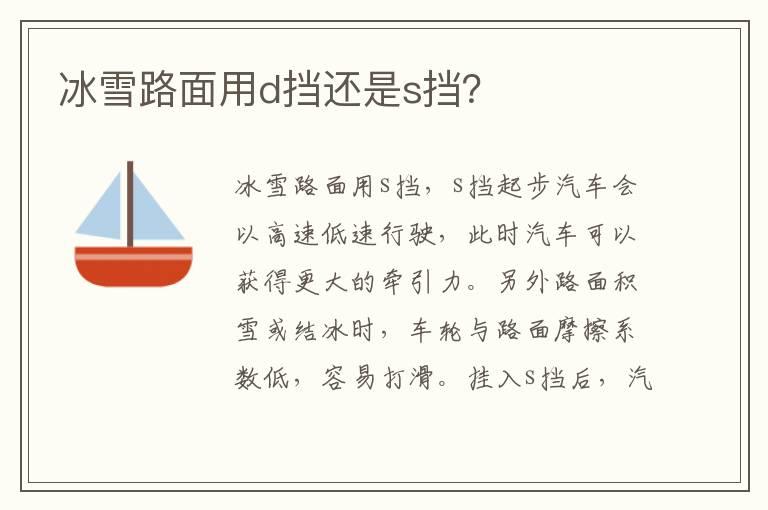 冰雪路面用d挡还是s挡?

冰雪路面用S挡，S挡起步汽车会以高速低速行驶，此时汽车可以获得更大的牵引力。另外路面积雪或结冰时，车轮与路面摩擦系数低，容易打滑。挂入S挡后，汽